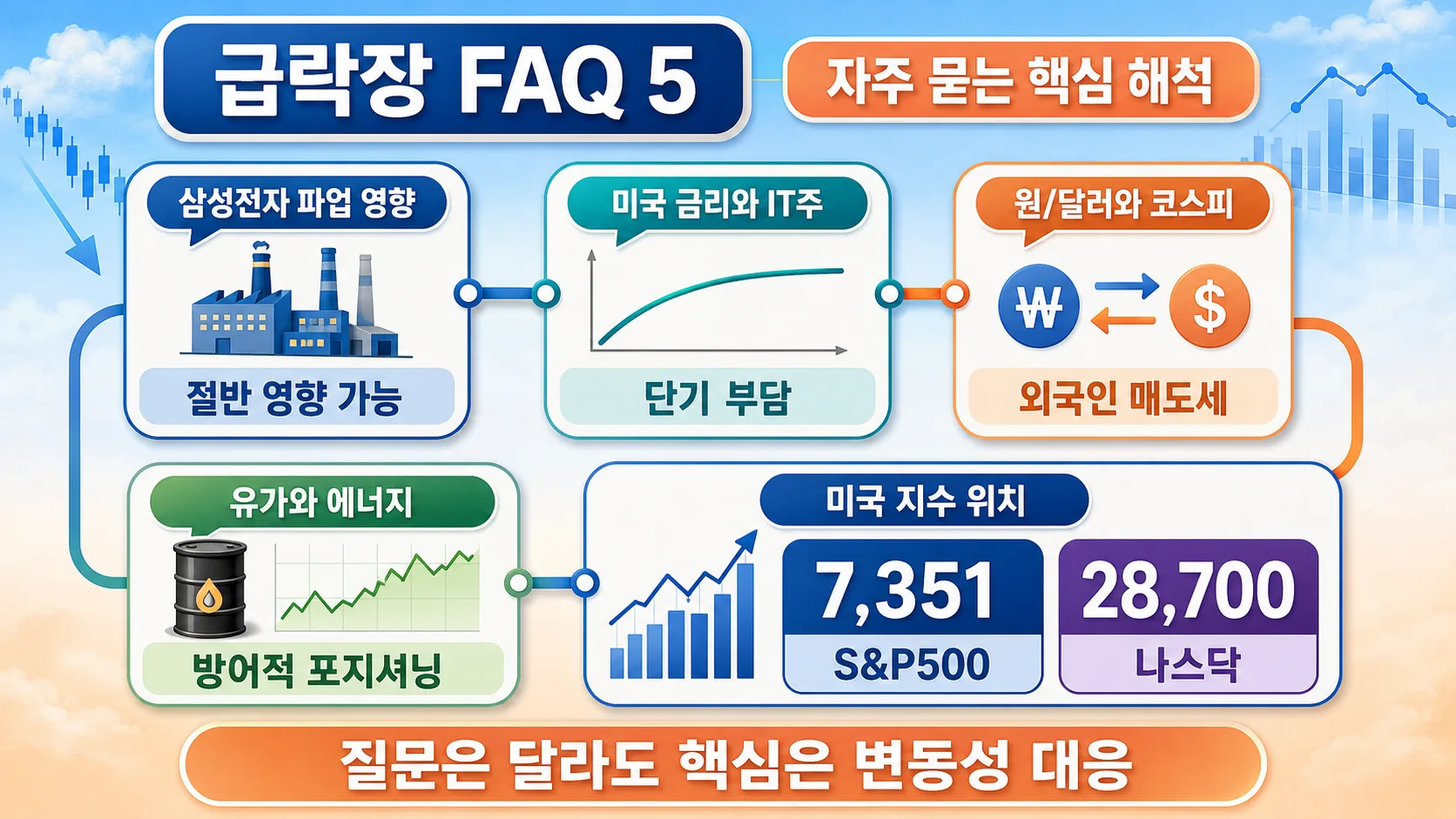 급락장 FAQ 5

자주 묻는 핵심 해석

삼성전자 파업 영향

절반 영향 가능

미국 금리와 IT주

단기 부담

원/달러와 코스피

₩

$

외국인 매도세

유가와 에너지

방어적 포지셔닝

미국 지수 위치

7,351

S&P500

28,700

나스닥

질문은 달라도 핵심은 변동성 대응